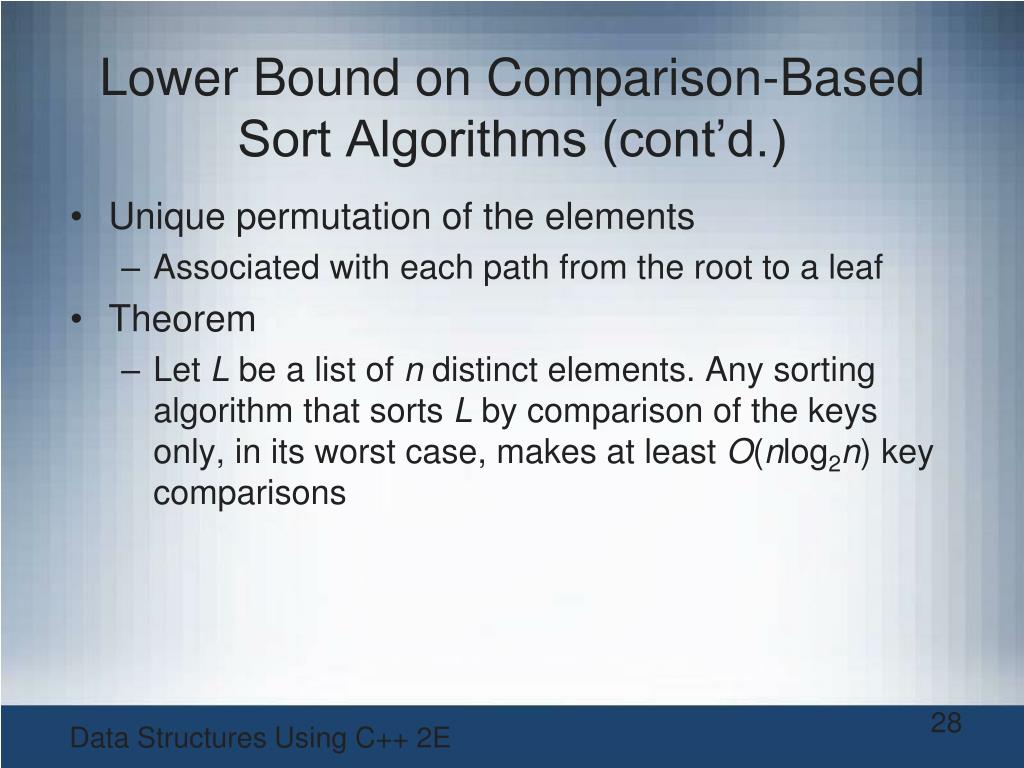 Lower Bound on Comparison-Based Sort Algorithms (cont'd.)

• Unique permutation of the elements
– Associated with each path from the root to a leaf
• Theorem
– Let $L$ be a list of $n$ distinct elements. Any sorting algorithm that sorts $L$ by comparison of the keys only, in its worst case, makes at least $O(n\log_2 n)$ key comparisons

Data Structures Using C++ 2E

28